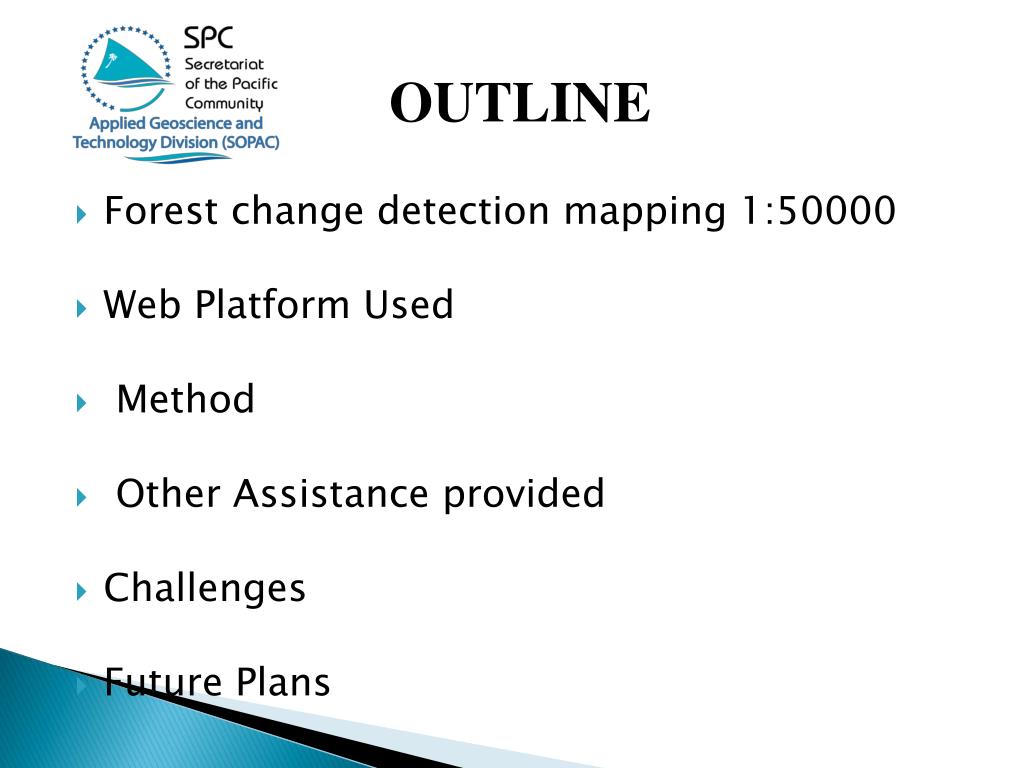 SPC
Secretariat of the Pacific Community
Applied Geoscience and Technology Division (SOPAC)

OUTLINE

Forest change detection mapping 1:50000

Web Platform Used

Method

Other Assistance provided

Challenges

Future Plans